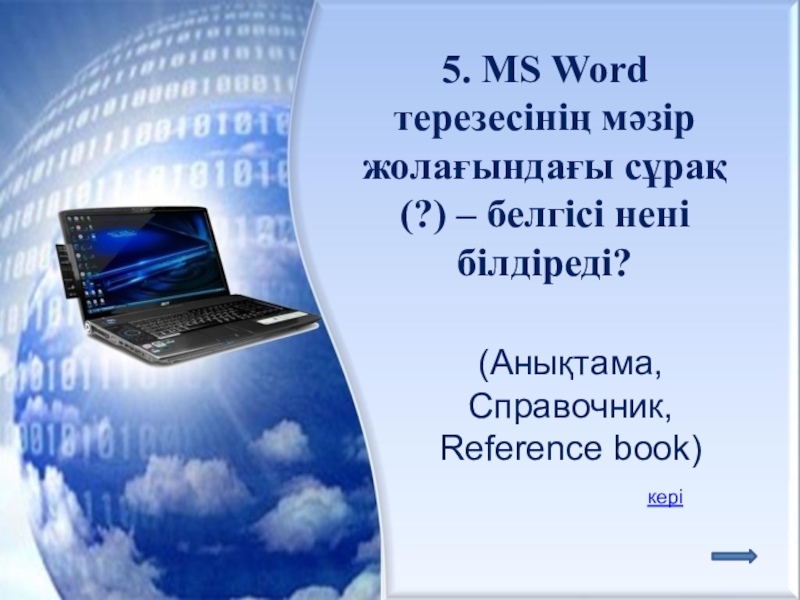 5. MS Word терезесінің мәзір жолағындағы сұрақ (?) – белгісі нені білдіреді?

(Анықтама, Справочник, Reference book)

кері